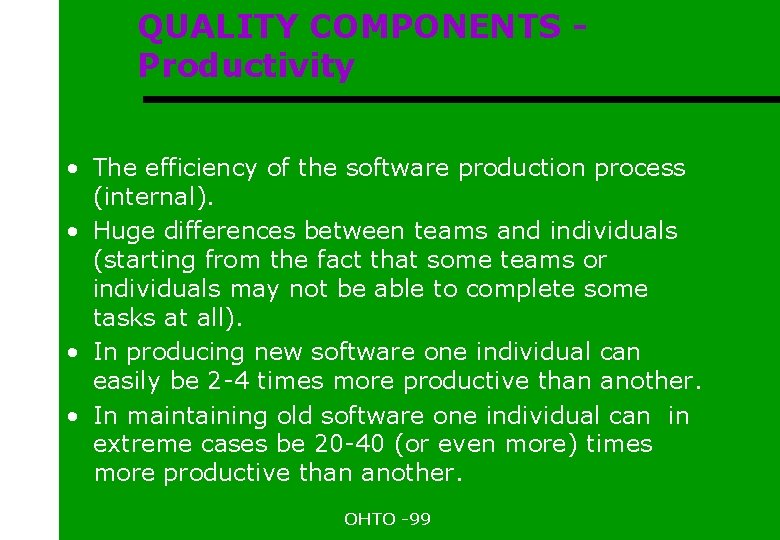 QUALITY COMPONENTS - Productivity

• The efficiency of the software production process (internal).
• Huge differences between teams and individuals (starting from the fact that some teams or individuals may not be able to complete some tasks at all).
• In producing new software one individual can easily be 2-4 times more productive than another.
• In maintaining old software one individual can in extreme cases be 20-40 (or even more) times more productive than another.

OHTO -99